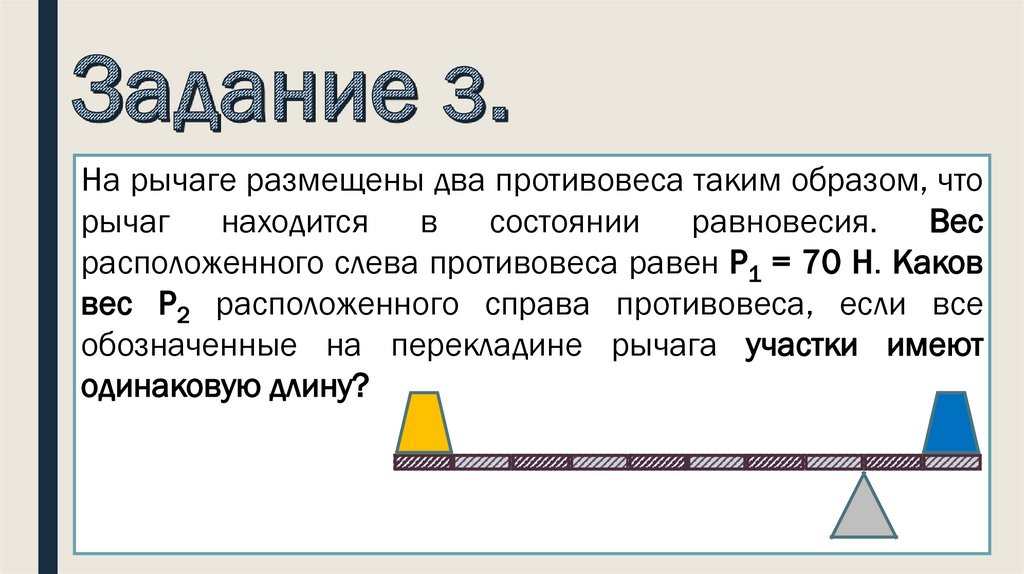 Задание 3.

На рычаге размещены два противовеса таким образом, что рычаг находится в состоянии равновесия. Вес расположенного слева противовеса равен $P_1$ = 70 Н. Каков вес $P_2$ расположенного справа противовеса, если все обозначенные на перекладине рычага участки имеют одинаковую длину?